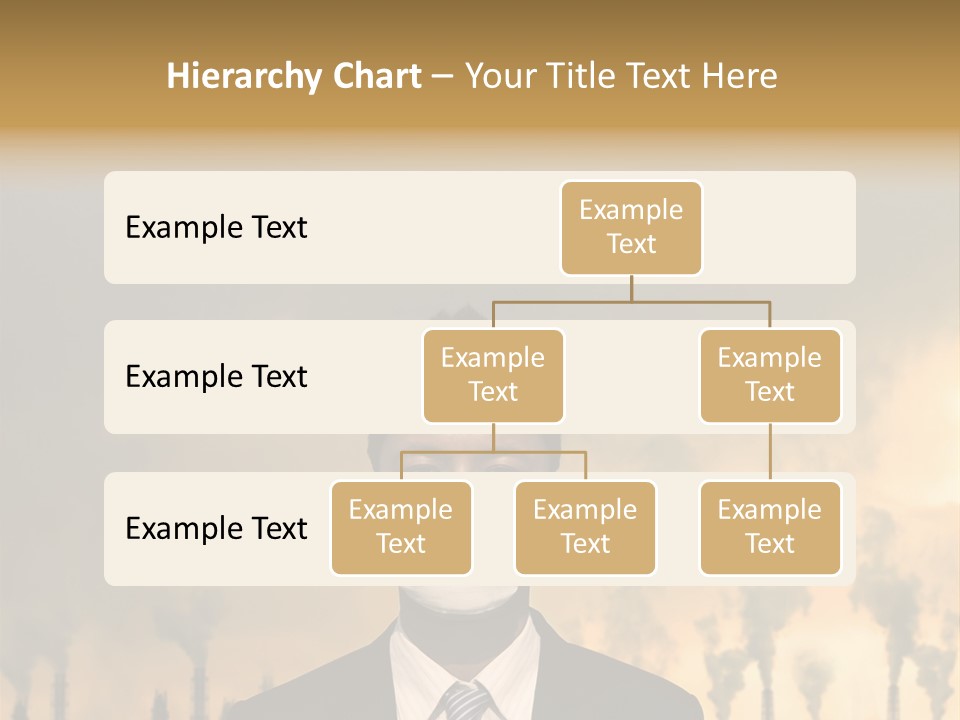 Hierarchy Chart – Your Title Text Here

Example Text

Example Text

Example Text

Example Text

Example Text

Example Text

Example Text

Example Text

Example Text